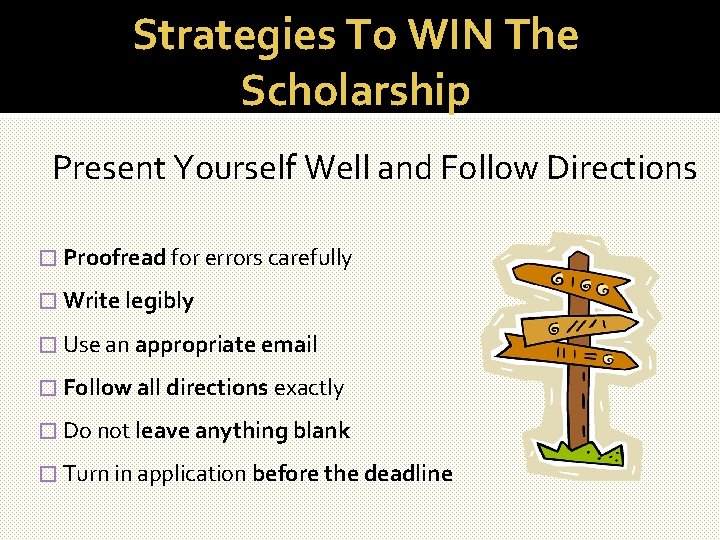 Strategies To WIN The Scholarship

Present Yourself Well and Follow Directions

□ Proofread for errors carefully
□ Write legibly
□ Use an appropriate email
□ Follow all directions exactly
□ Do not leave anything blank
□ Turn in application before the deadline